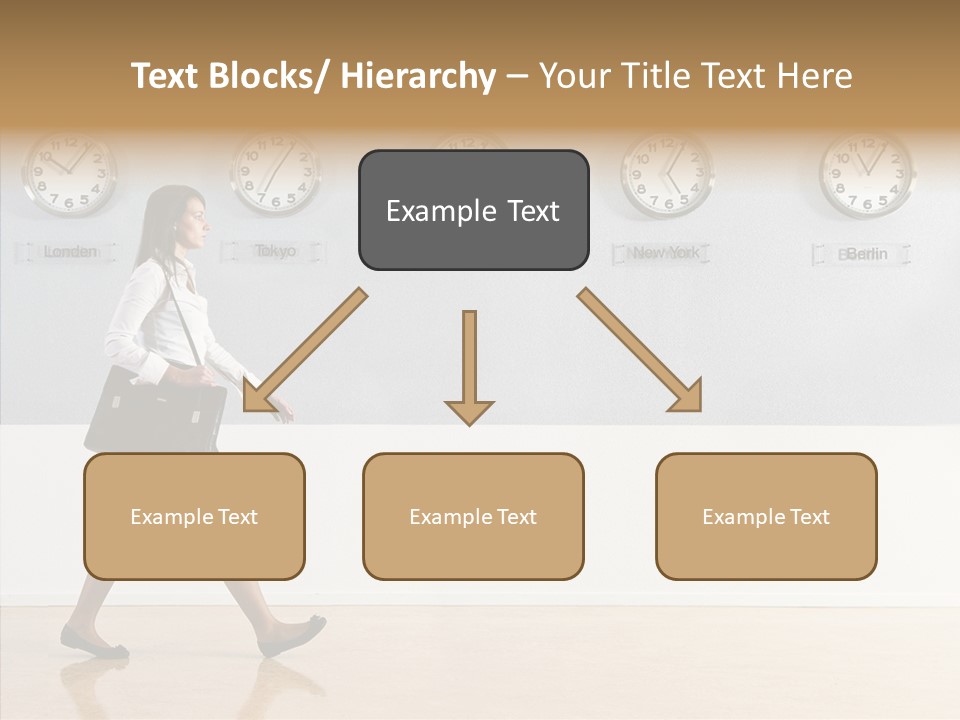 Text Blocks/ Hierarchy – Your Title Text Here

London Tokyo New York Berlin

Example Text

Example Text

Example Text

Example Text